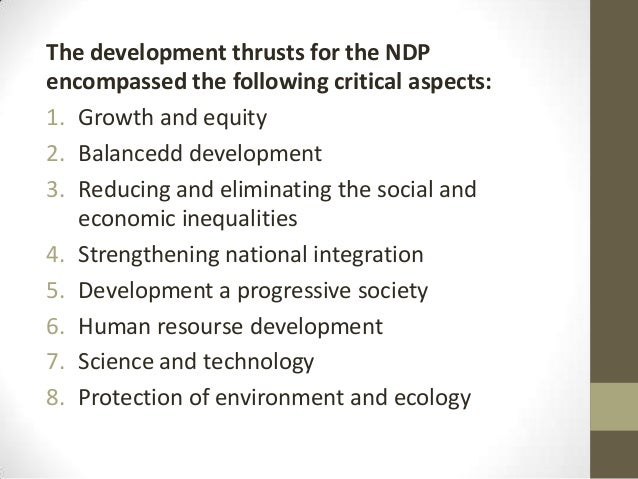 The development thrusts for the NDP encompassed the following critical aspects:

1. Growth and equity
2. Balancedd development
3. Reducing and eliminating the social and economic inequalities
4. Strengthening national integration
5. Development a progressive society
6. Human resourse development
7. Science and technology
8. Protection of environment and ecology